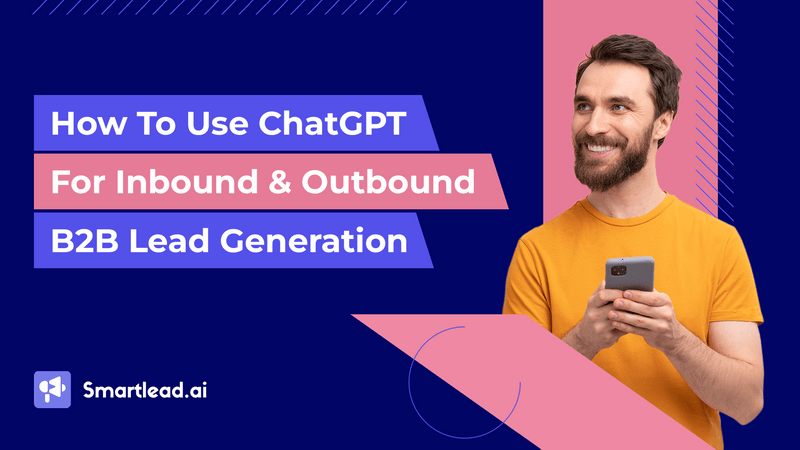 How To Use ChatGPT
For Inbound & Outbound
B2B Lead Generation

Smartlead.ai